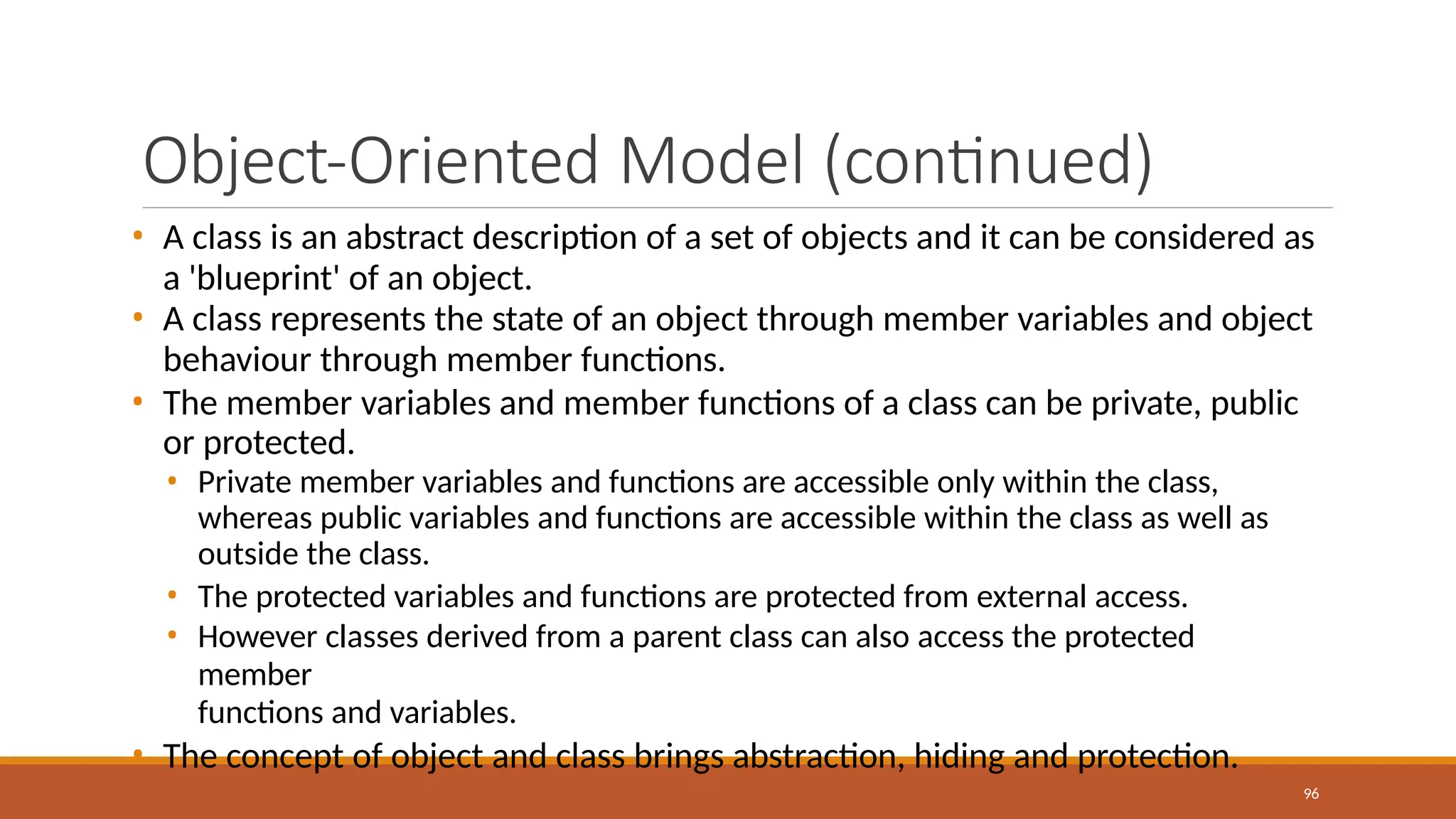 Object-Oriented Model (continued)

• A class is an abstract description of a set of objects and it can be considered as a 'blueprint' of an object.
• A class represents the state of an object through member variables and object behaviour through member functions.
• The member variables and member functions of a class can be private, public or protected.
  • Private member variables and functions are accessible only within the class, whereas public variables and functions are accessible within the class as well as outside the class.
  • The protected variables and functions are protected from external access.
  • However classes derived from a parent class can also access the protected member
functions and variables.
• The concept of object and class brings abstraction, hiding and protection.

96